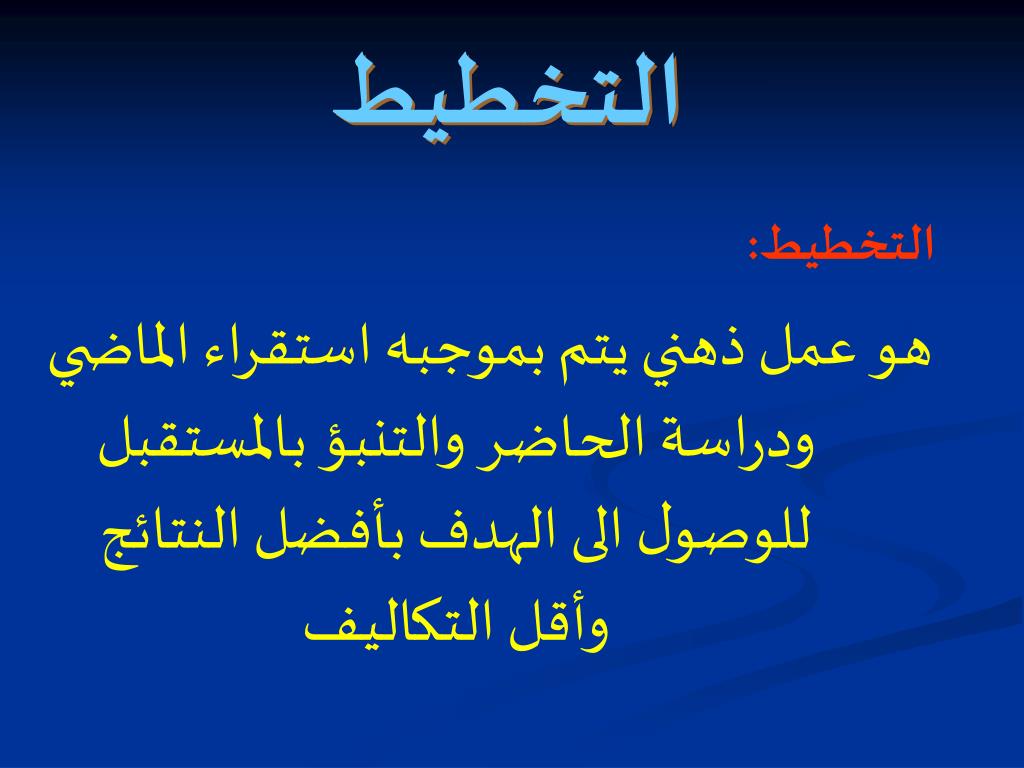 التخطيط

التخطيط:

هو عمل ذهني يتم بموجبه استقراء الماضي ودراسة الحاضر والتنبؤ بالمستقبل للوصول الى الهدف بأفضل النتائج وأقل التكاليف